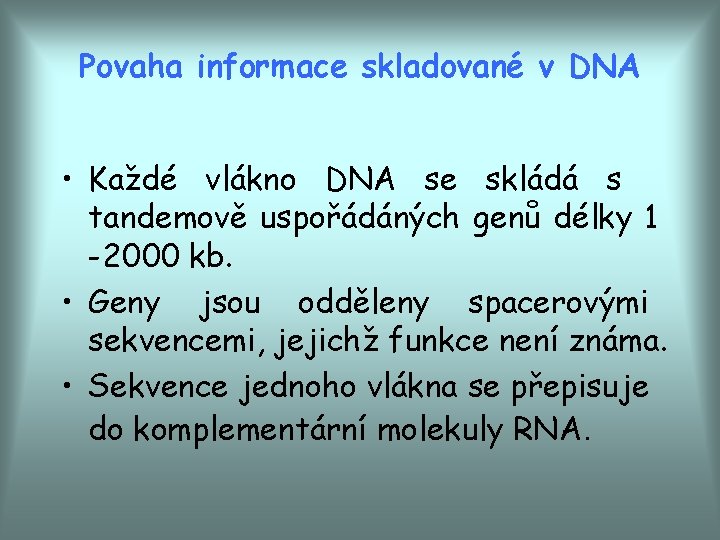 Povaha informace skladované v DNA

• Každé vlákno DNA se skládá s tandemově uspořádáných genů délky 1 -2000 kb.

• Geny jsou odděleny spacerovými sekvencemi, jejichž funkce není známa.

• Sekvence jednoho vlákna se přepisuje do komplementární molekuly RNA.